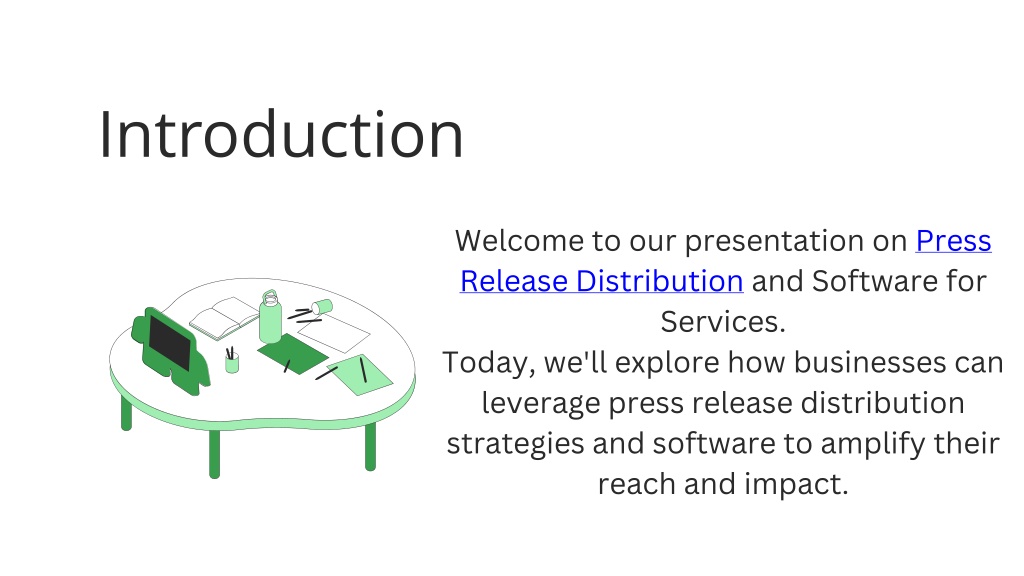 Introduction

Welcome to our presentation on Press Release Distribution and Software for Services.
Today, we'll explore how businesses can leverage press release distribution strategies and software to amplify their reach and impact.